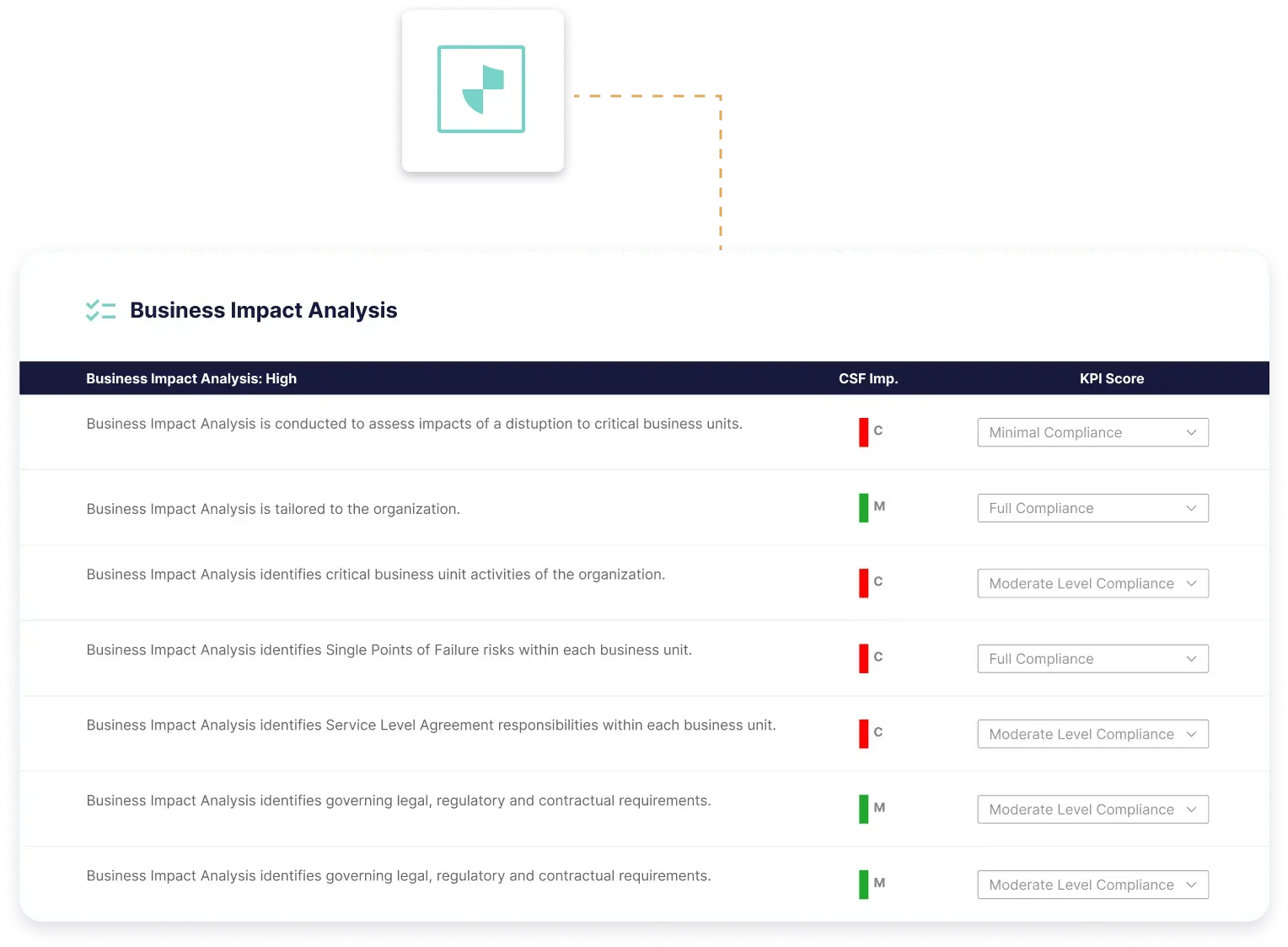 Business Impact Analysis

| Business Impact Analysis: High | CSF Imp. | KPI Score |
|---|---|---|
| Business Impact Analysis is conducted to assess impacts of a distuption to critical business units. | C | Minimal Compliance |
| Business Impact Analysis is tailored to the organization. | M | Full Compliance |
| Business Impact Analysis identifies critical business uinit activities of the organization. | C | Moderate Level Compliance |
| Business Impact Analysis identifies Single Points of Failure risks within each business unit. | C | Full Compliance |
| Business Impact Analysis identifies Service Level Agreement responsibilities within each business unit. | C | Moderate Level Compliance |
| Business Impact Analysis identifies governing legal, regulatory and contractual requirements. | M | Moderate Level Compliance |
| Business Impact Analysis identifies governing legal, regulatory and contractual requirements. | M | Moderate Level Compliance |